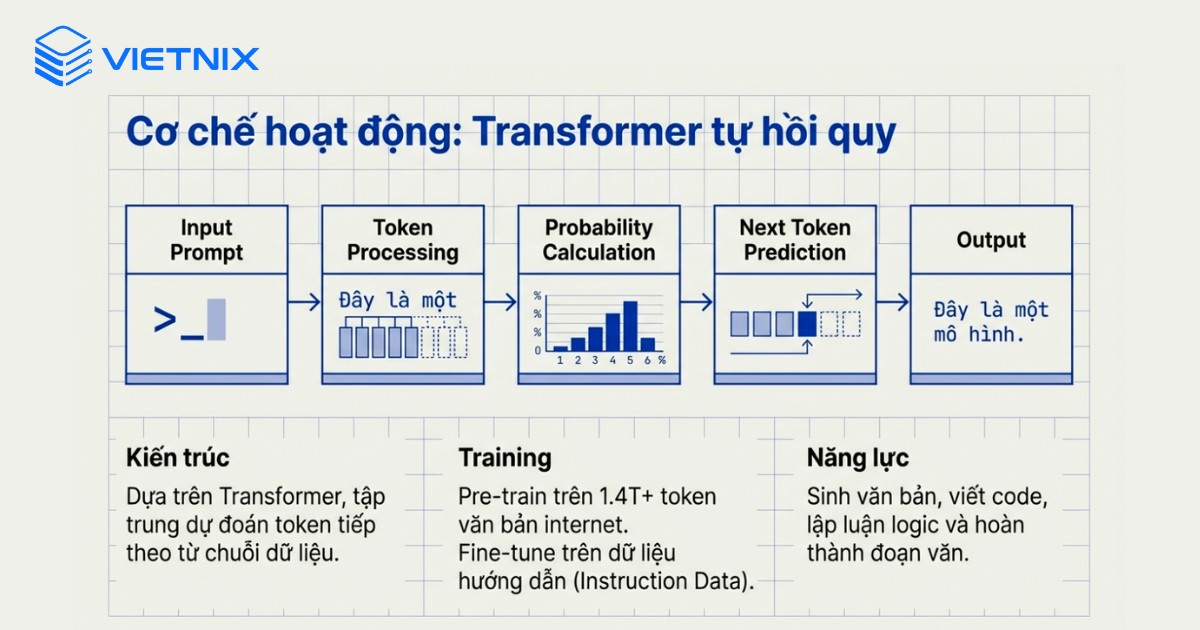 VIETNIX

Cơ chế hoạt động: Transformer tự hồi quy

Input Prompt

>_

Token Processing

Đây là một

Probability Calculation

%
%
%
0
1 2 3 4 5 6 %

Next Token Prediction

Output

Đây là một mô hình.

Kiến trúc

Dựa trên Transformer, tập trung dự đoán token tiếp theo từ chuỗi dữ liệu.

Training

Pre-train trên 1.4T+ token văn bản internet.
Fine-tune trên dữ liệu hướng dẫn (Instruction Data).

Năng lực

Sinh văn bản, viết code, lập luận logic và hoàn thành đoạn văn.